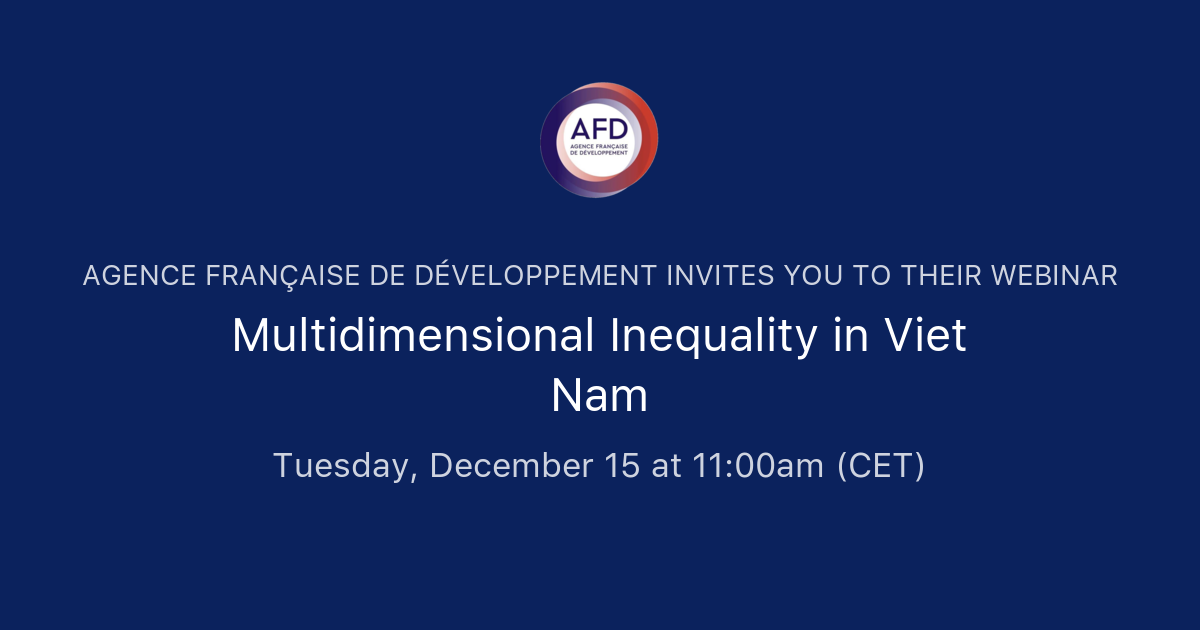 AFD
AGENCE FRANÇAISE DE DÉVELOPPEMENT

AGENCE FRANÇAISE DE DÉVELOPPEMENT INVITES YOU TO THEIR WEBINAR

Multidimensional Inequality in Viet Nam

Tuesday, December 15 at 11:00am (CET)